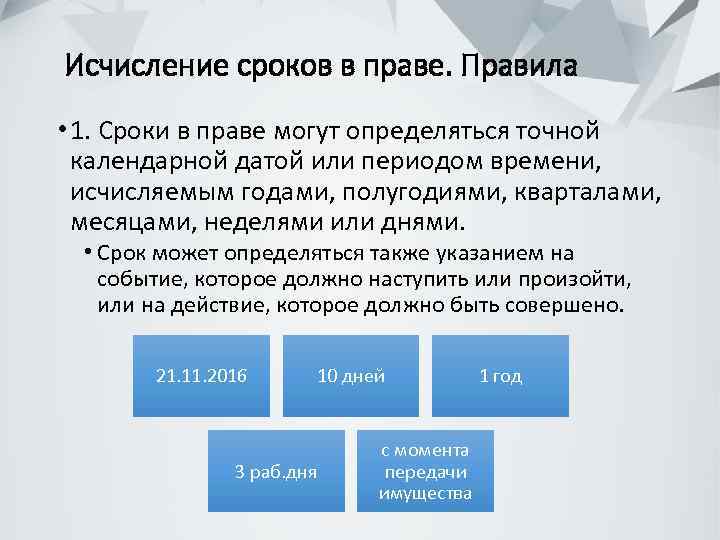 Исчисление сроков в праве. Правила

• 1. Сроки в праве могут определяться точной календарной датой или периодом времени, исчисляемым годами, полугодиями, кварталами, месяцами, неделями или днями.

• Срок может определяться также указанием на событие, которое должно наступить или произойти, или на действие, которое должно быть совершено.

21.11.2016

10 дней

1 год

3 раб.дня

с момента передачи имущества